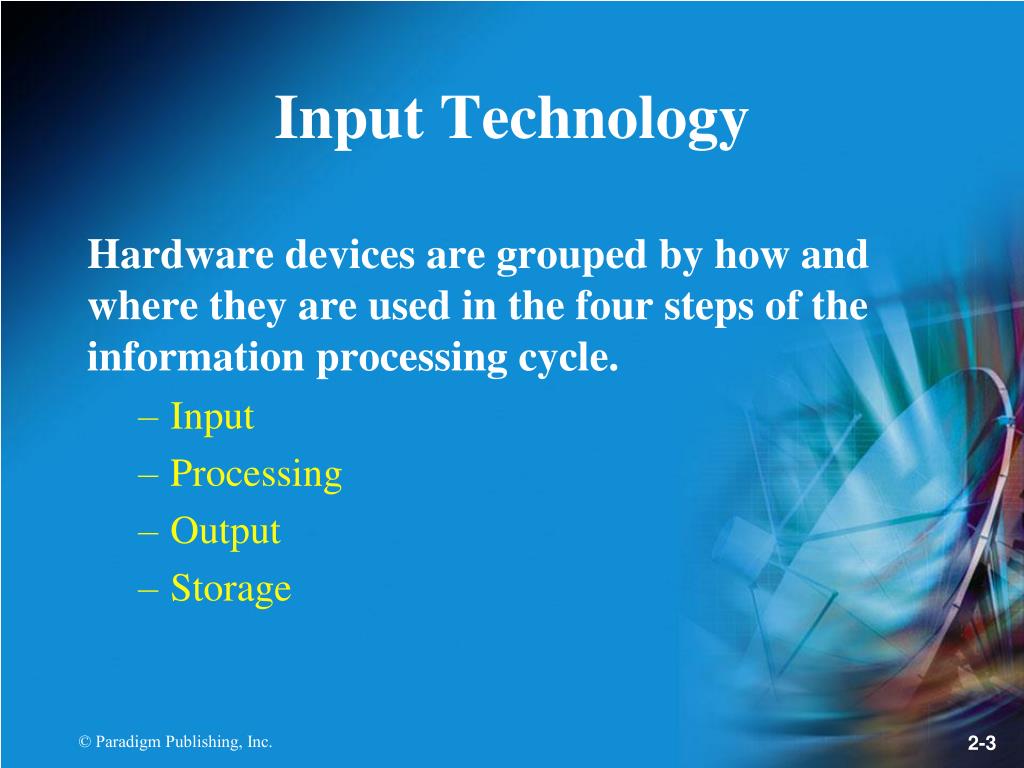 Input Technology

Hardware devices are grouped by how and where they are used in the four steps of the information processing cycle.

– Input
– Processing
– Output
– Storage

© Paradigm Publishing, Inc.

2-3